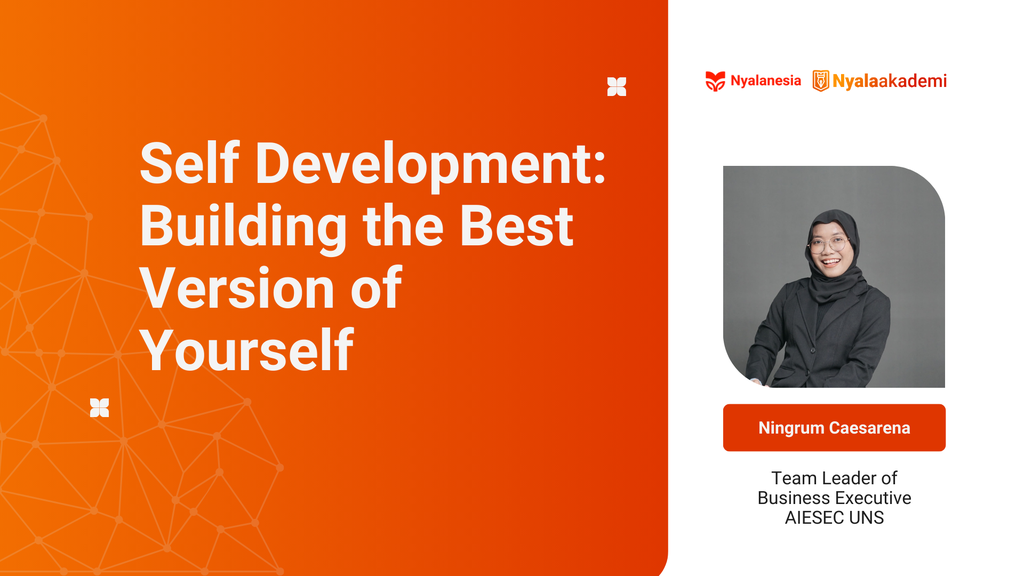 Self Development: Building the Best Version of Yourself

Nyalanesia Nyalaakademi

Ningrum Caesarena

Team Leader of
Business Executive
AIESEC UNS